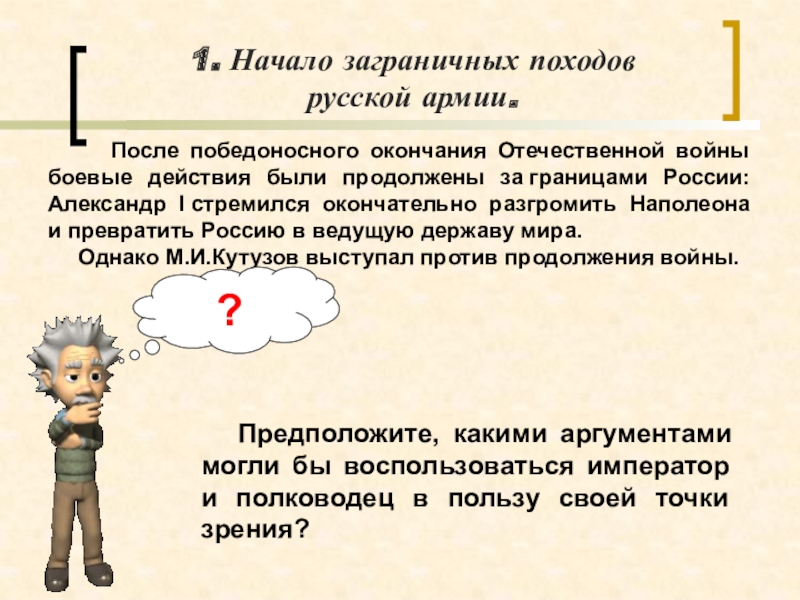 1. Начало заграничных походов русской армии.

После победоносного окончания Отечественной войны боевые действия были продолжены за границами России: Александр I стремился окончательно разгромить Наполеона и превратить Россию в ведущую державу мира.

Однако М.И.Кутузов выступал против продолжения войны.

?

Предположите, какими аргументами могли бы воспользоваться император и полководец в пользу своей точки зрения?